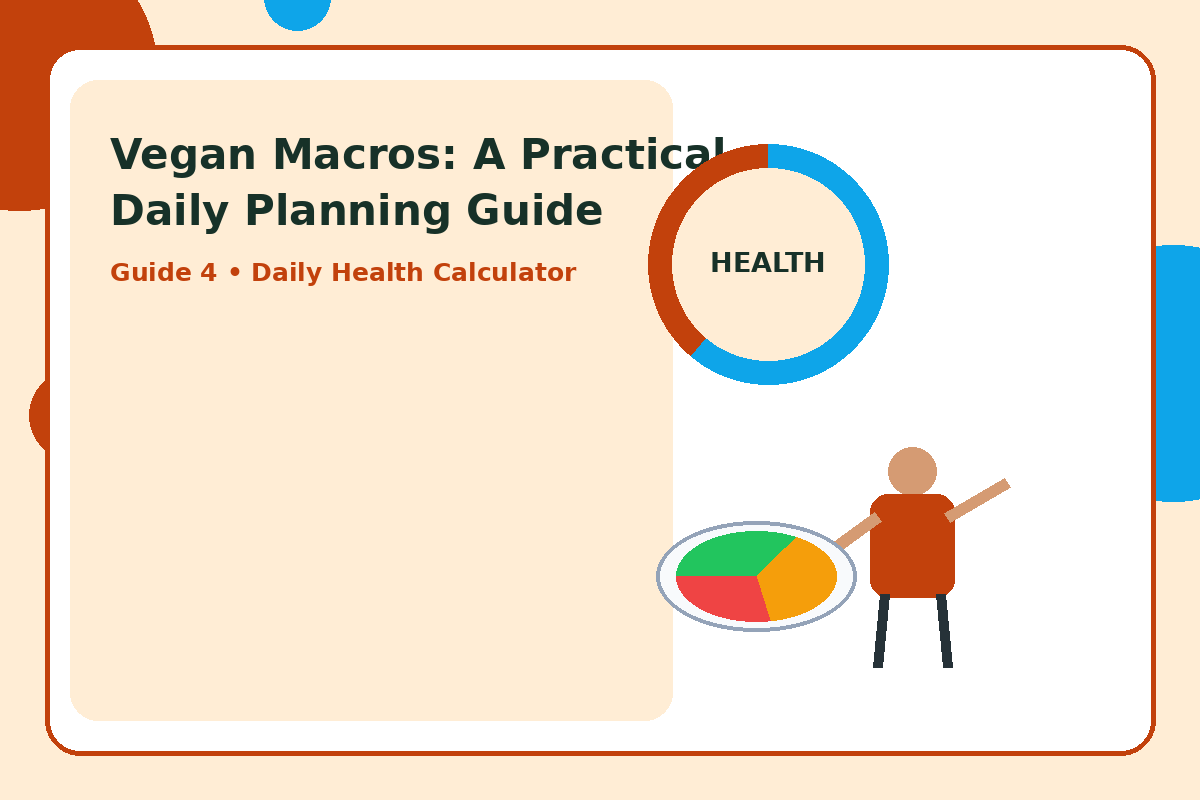 Vegan Macros: A Practical Daily Planning Guide

Guide 4 • Daily Health Calculator

HEALTH